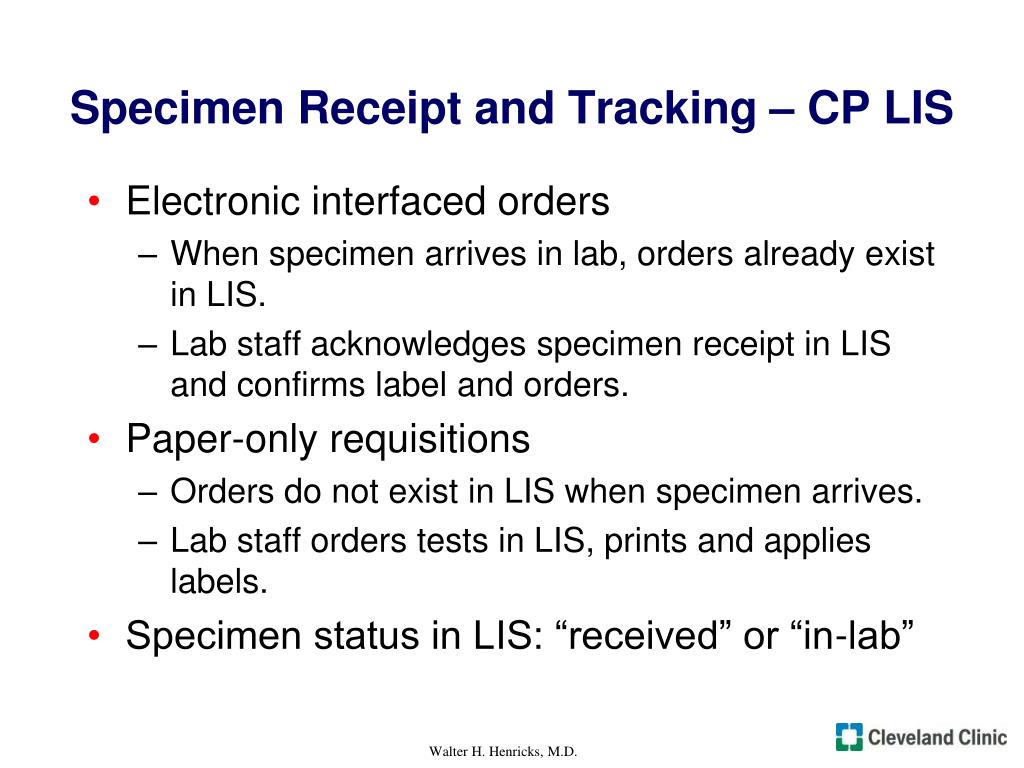 Specimen Receipt and Tracking – CP LIS

• Electronic interfaced orders
  – When specimen arrives in lab, orders already exist in LIS.
  – Lab staff acknowledges specimen receipt in LIS and confirms label and orders.
• Paper-only requisitions
  – Orders do not exist in LIS when specimen arrives.
  – Lab staff orders tests in LIS, prints and applies labels.
• Specimen status in LIS: “received” or “in-lab”

Walter H. Henricks, M.D.

Cleveland Clinic